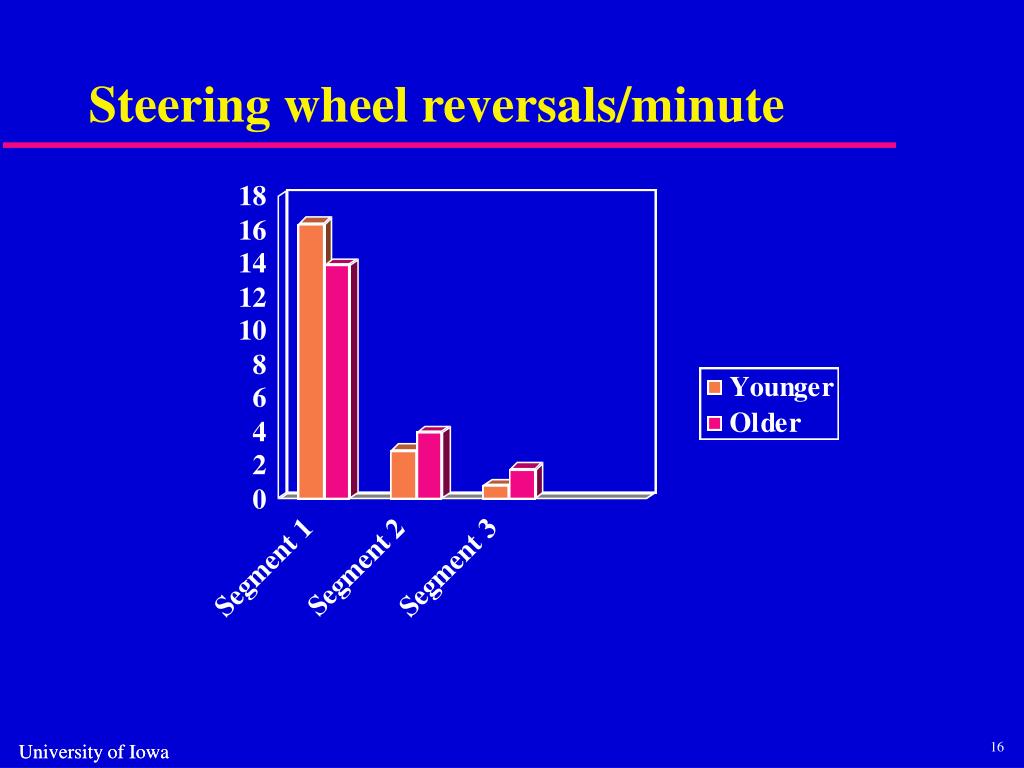 Steering wheel reversals/minute

18
16
14
12
10
8
6
4
2
0

Segment 1
Segment 2
Segment 3

Younger
Older

University of Iowa

16